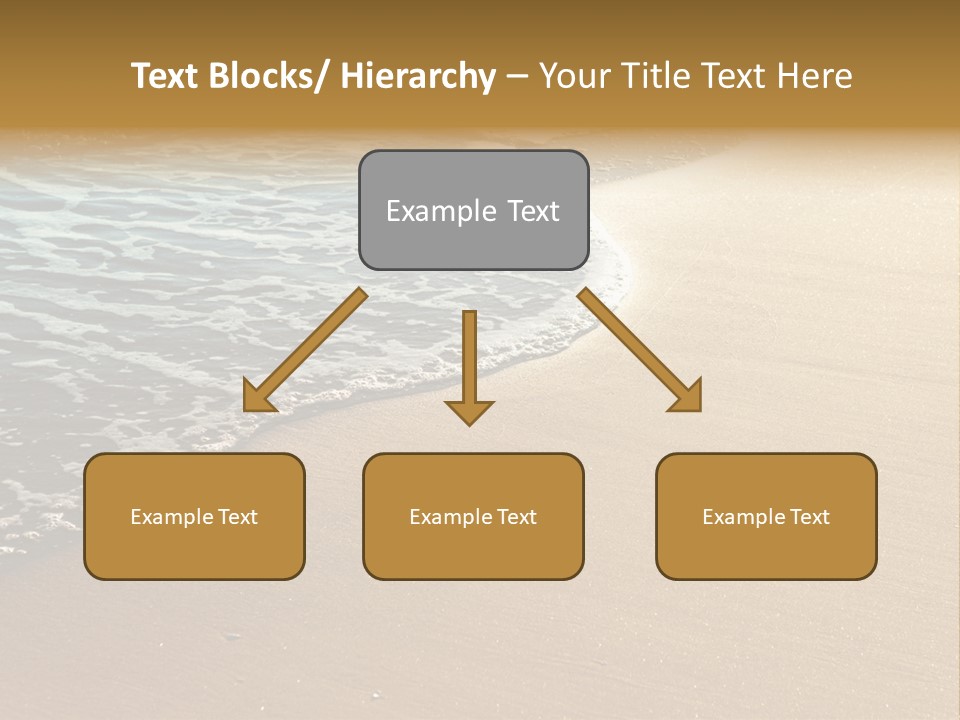 Text Blocks/ Hierarchy – Your Title Text Here

Example Text

Example Text

Example Text

Example Text